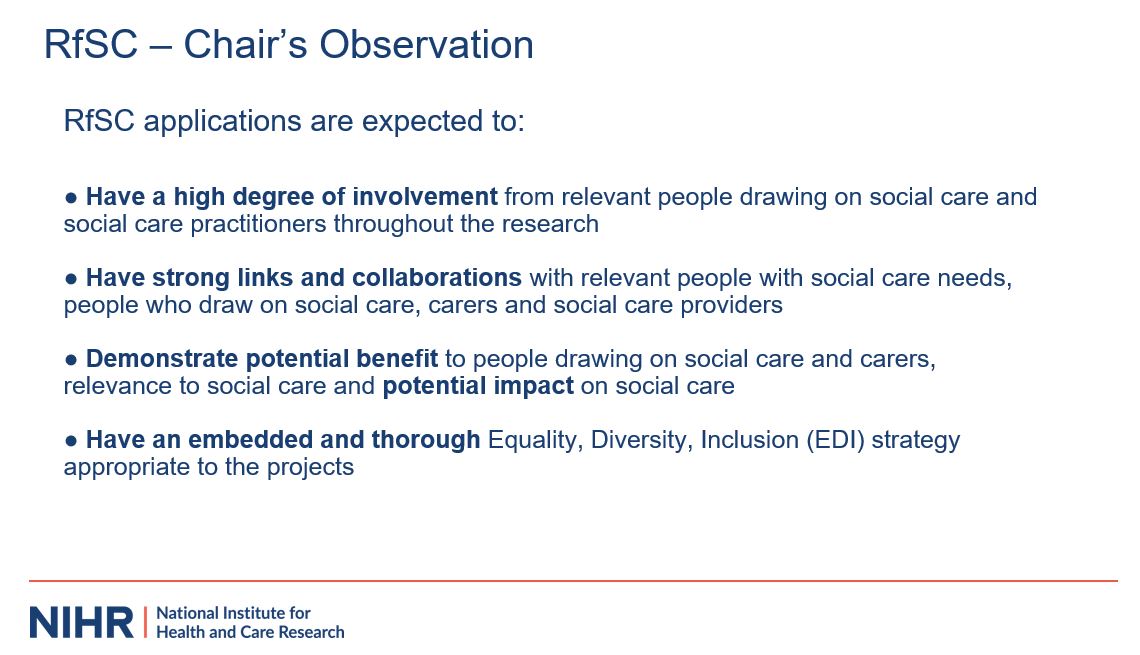 RfSC – Chair's Observation

RfSC applications are expected to:

● Have a high degree of involvement from relevant people drawing on social care and social care practitioners throughout the research

● Have strong links and collaborations with relevant people with social care needs, people who draw on social care, carers and social care providers

● Demonstrate potential benefit to people drawing on social care and carers, relevance to social care and potential impact on social care

● Have an embedded and thorough Equality, Diversity, Inclusion (EDI) strategy appropriate to the projects

NIHR | National Institute for Health and Care Research